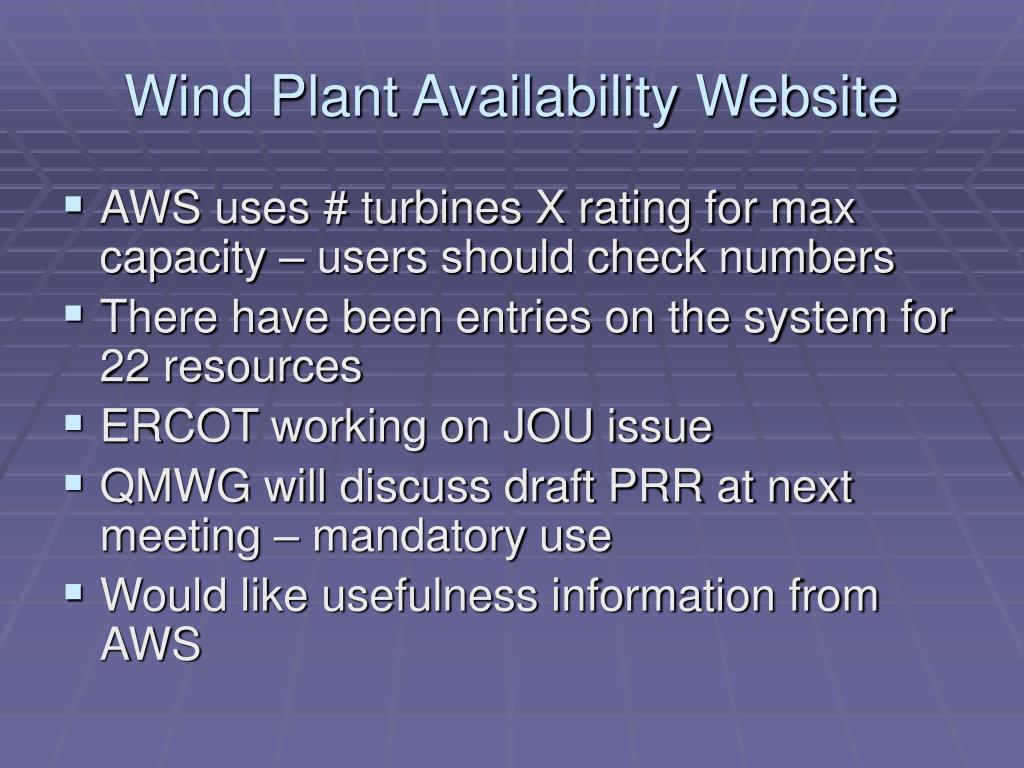 Wind Plant Availability Website

▪ AWS uses # turbines X rating for max capacity – users should check numbers
▪ There have been entries on the system for 22 resources
▪ ERCOT working on JOU issue
▪ QMWG will discuss draft PRR at next meeting – mandatory use
▪ Would like usefulness information from AWS